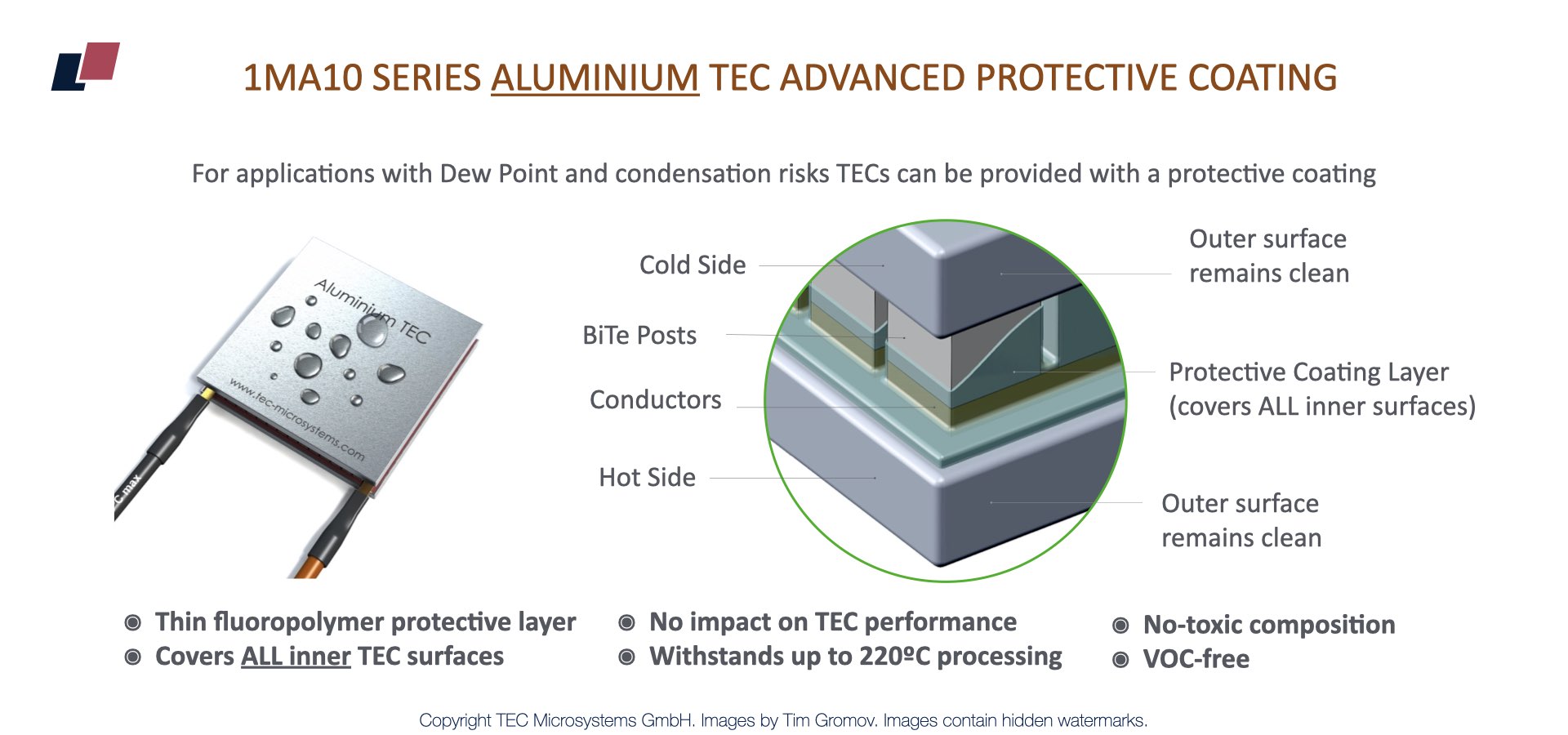 1MA10 SERIES ALUMINIUM TEC ADVANCED PROTECTIVE COATING

For applications with Dew Point and condensation risks TECs can be provided with a protective coating

Aluminium TEC
www.tec-microsystems.com
C.max

Cold Side
BiTe Posts
Conductors
Hot Side

Outer surface remains clean
Protective Coating Layer (covers ALL inner surfaces)
Outer surface remains clean

◉ Thin fluoropolymer protective layer
◉ Covers ALL inner TEC surfaces

◉ No impact on TEC performance
◉ Withstands up to 220ºC processing

◉ No-toxic composition
◉ VOC-free

Copyright TEC Microsystems GmbH. Images by Tim Gromov. Images contain hidden watermarks.